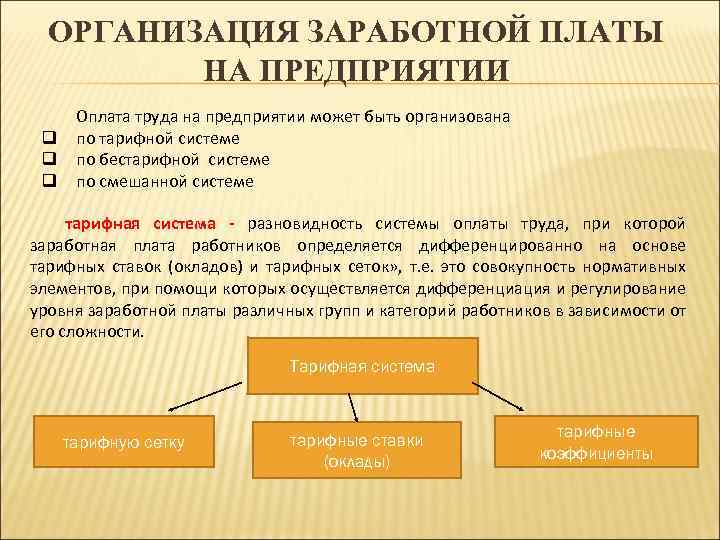 ОРГАНИЗАЦИЯ ЗАРАБОТНОЙ ПЛАТЫ НА ПРЕДПРИЯТИИ

Оплата труда на предприятии может быть организована
❑ по тарифной системе
❑ по бестарифной системе
❑ по смешанной системе

тарифная система - разновидность системы оплаты труда, при которой заработная плата работников определяется дифференцированно на основе тарифных ставок (окладов) и тарифных сеток», т.е. это совокупность нормативных элементов, при помощи которых осуществляется дифференциация и регулирование уровня заработной платы различных групп и категорий работников в зависимости от его сложности.

Тарифная система

тарифную сетку

тарифные ставки (оклады)

тарифные коэффициенты